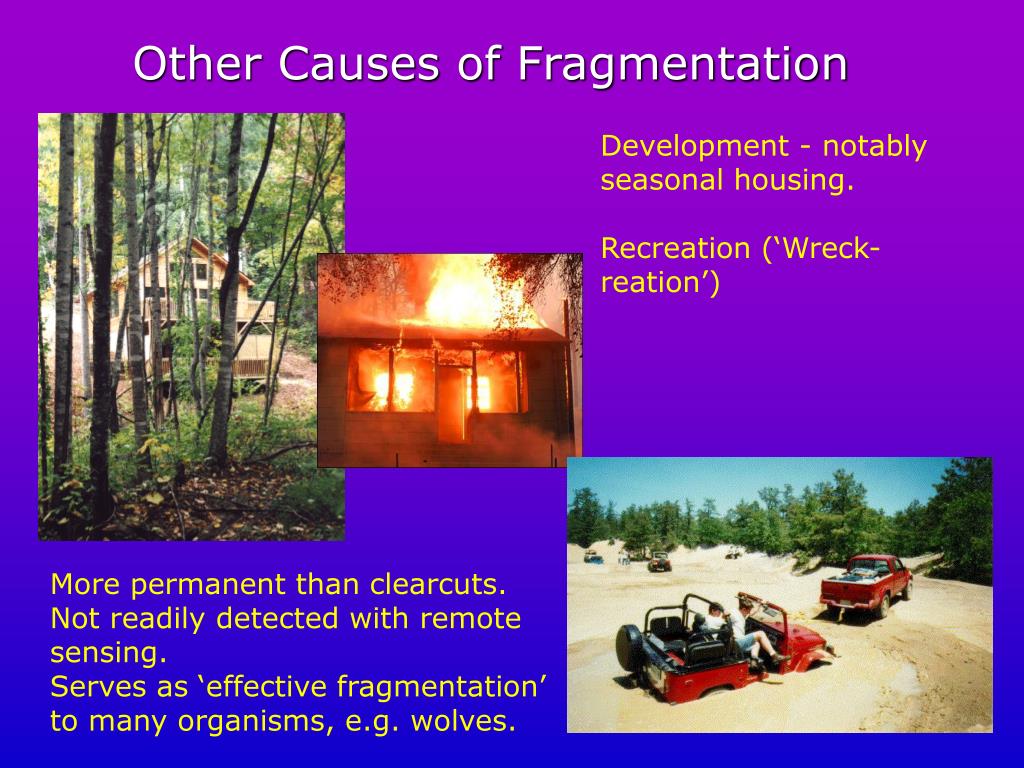 Other Causes of Fragmentation

Development - notably seasonal housing.

Recreation (‘Wreck-reation’)

More permanent than clearcuts.
Not readily detected with remote sensing.
Serves as ‘effective fragmentation’ to many organisms, e.g. wolves.